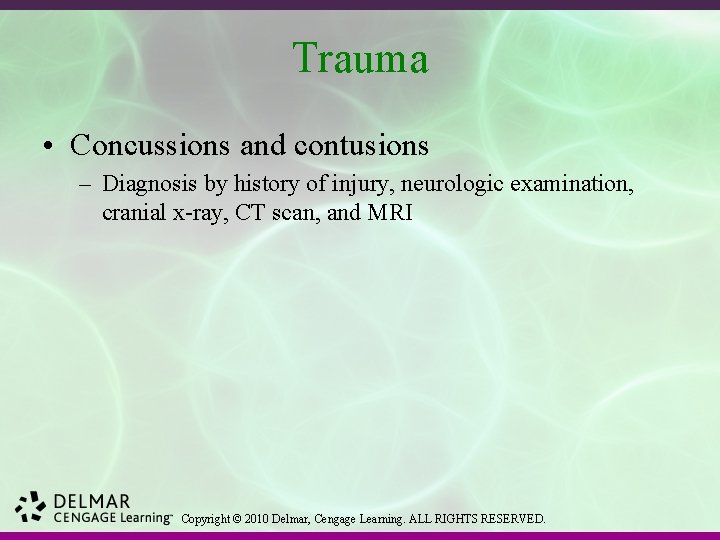 Trauma

• Concussions and contusions
– Diagnosis by history of injury, neurologic examination, cranial x-ray, CT scan, and MRI

DELMAR
CENGAGE Learning™ Copyright © 2010 Delmar, Cengage Learning. ALL RIGHTS RESERVED.